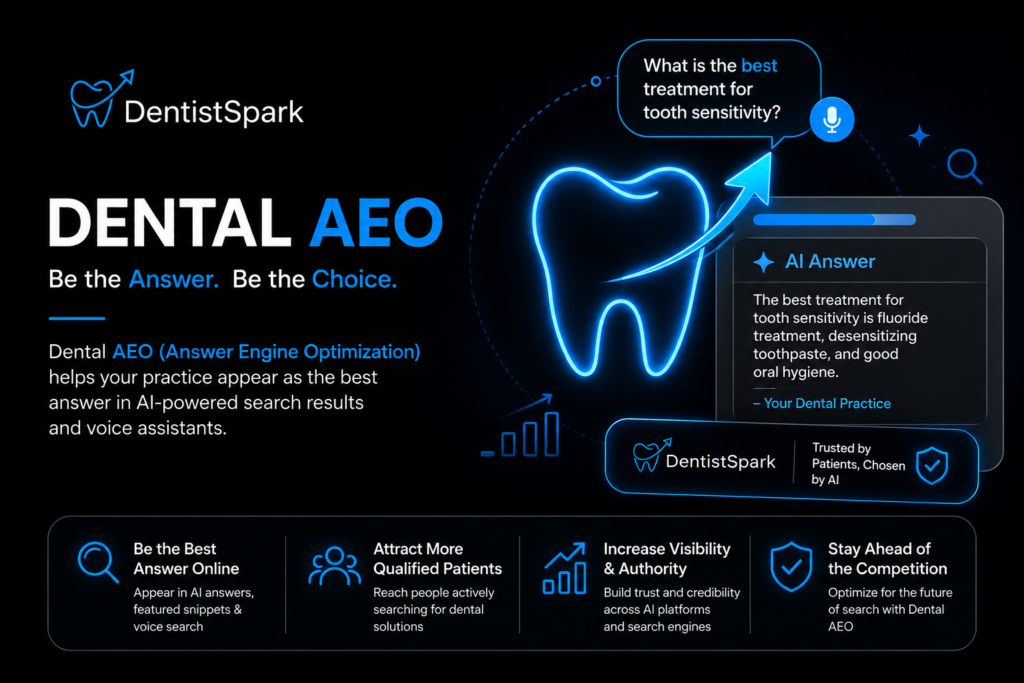 DentistSpark

DENTAL AEO

Be the Answer. Be the Choice.

Dental AEO (Answer Engine Optimization) helps your practice appear as the best answer in AI-powered search results and voice assistants.

What is the best treatment for tooth sensitivity?

AI Answer

The best treatment for tooth sensitivity is fluoride treatment, desensitizing toothpaste, and good oral hygiene.

– Your Dental Practice

DentistSpark

Trusted by Patients, Chosen by AI

Be the Best Answer Online
Appear in AI answers, featured snippets & voice search

Attract More Qualified Patients
Reach people actively searching for dental solutions

Increase Visibility & Authority
Build trust and credibility across AI platforms and search engines

Stay Ahead of the Competition
Optimize for the future of search with Dental AEO